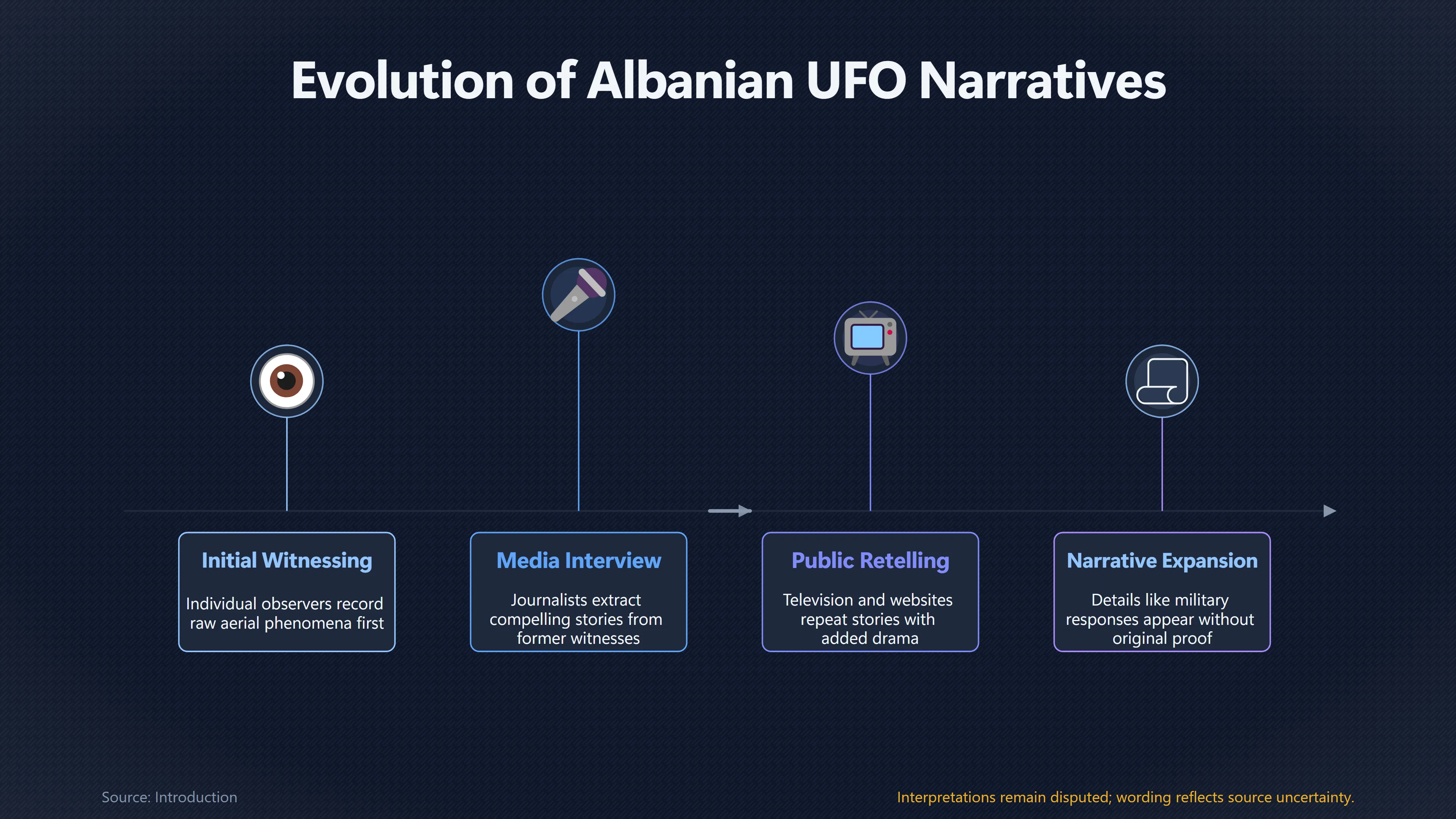 Evolution of Albanian UFO Narratives

Initial Witnessing

Individual observers record raw aerial phenomena first

Media Interview

Journalists extract compelling stories from former witnesses

Public Retelling

Television and websites repeat stories with added drama

Narrative Expansion

Details like military responses appear without original proof

Source: Introduction

Interpretations remain disputed; wording reflects source uncertainty.